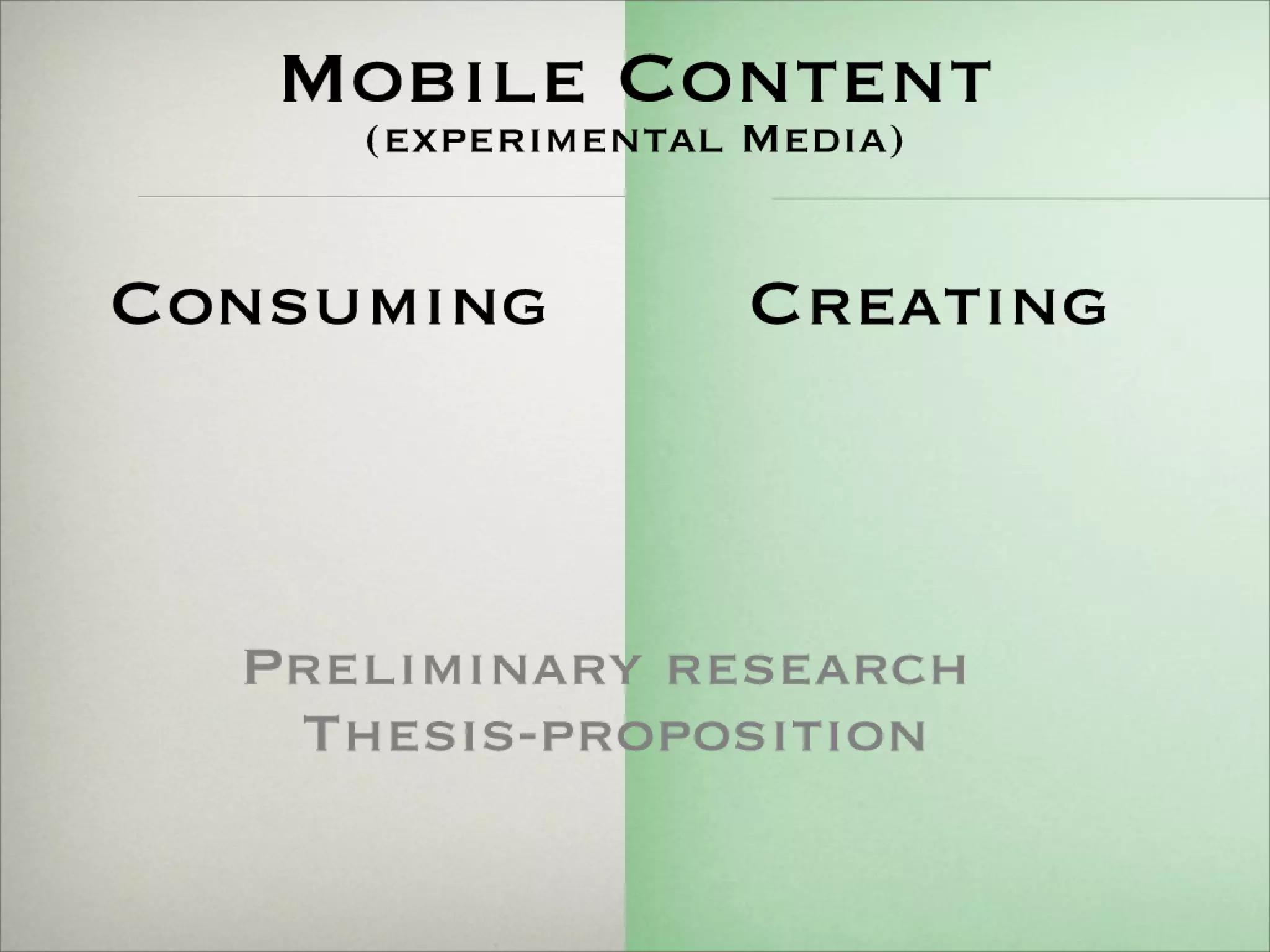 Mobile Content
(experimental Media)

Consuming

Creating

Preliminary research
Thesis-proposition